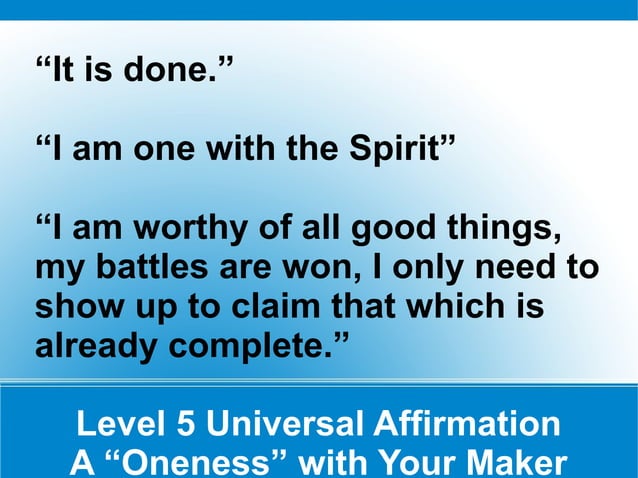 “It is done.”

“I am one with the Spirit”

“I am worthy of all good things, my battles are won, I only need to show up to claim that which is already complete.”

Level 5 Universal Affirmation
A “Oneness” with Your Maker